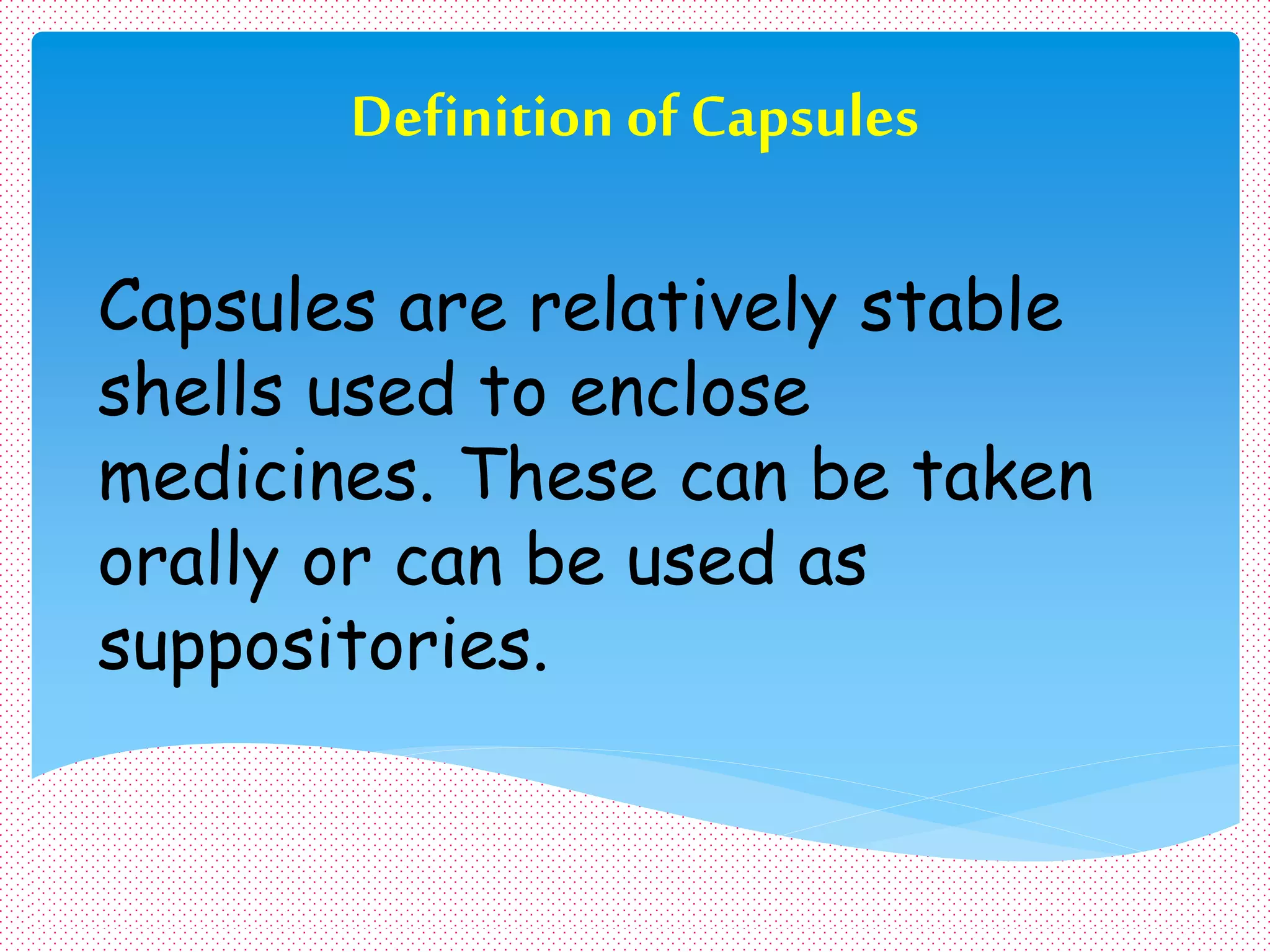 Definition of Capsules

Capsules are relatively stable shells used to enclose medicines. These can be taken orally or can be used as suppositories.